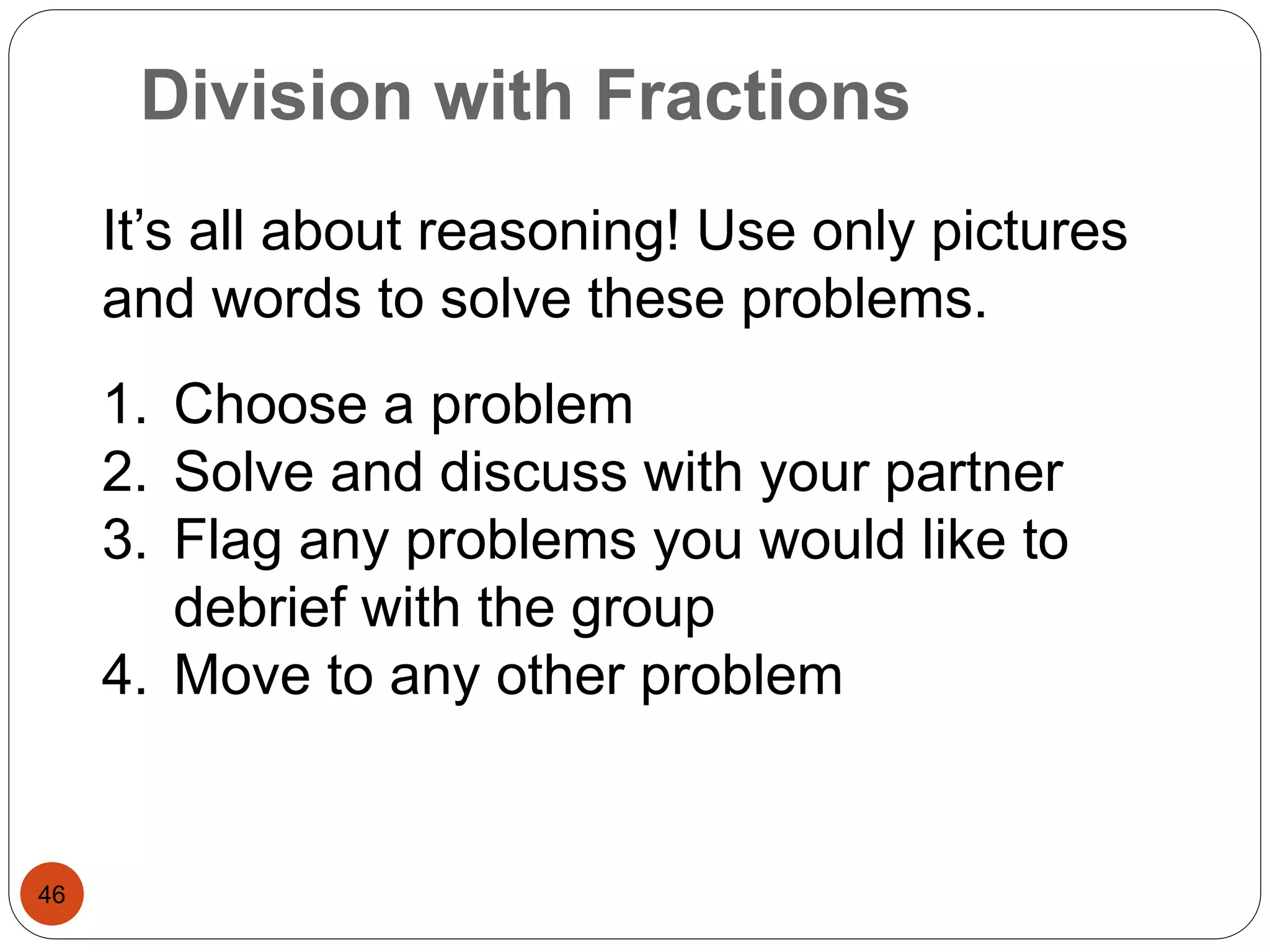 Division with Fractions

It’s all about reasoning! Use only pictures and words to solve these problems.

1. Choose a problem
2. Solve and discuss with your partner
3. Flag any problems you would like to debrief with the group
4. Move to any other problem

46